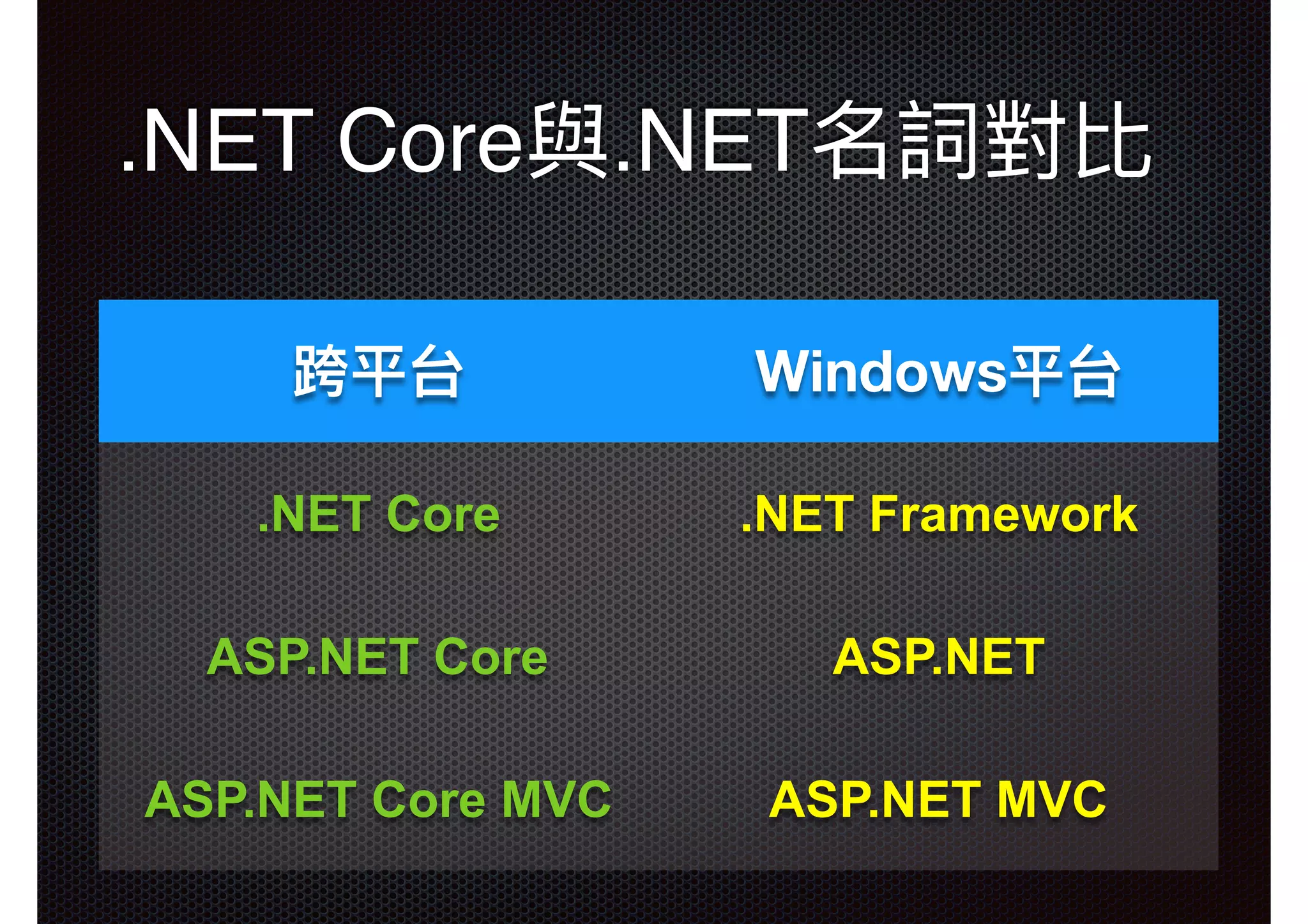 .NET Core與.NET名詞對比

| 跨平台 | Windows平台 |
|---|---|
| .NET Core | .NET Framework |
| ASP.NET Core | ASP.NET |
| ASP.NET Core MVC | ASP.NET MVC |